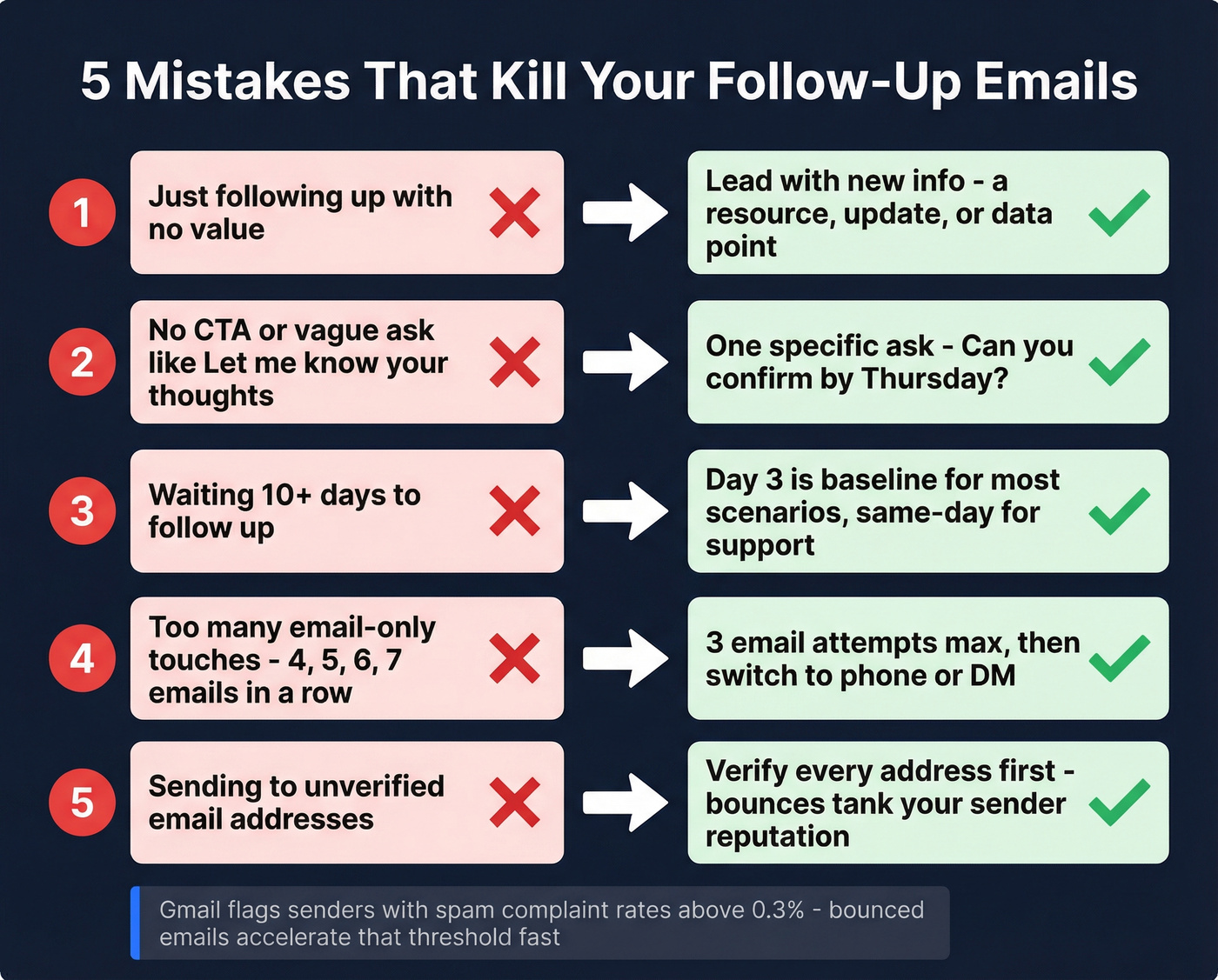 5 Mistakes That Kill Your Follow-Up Emails

1 Just following up with no value

Lead with new info - a resource, update, or data point

2 No CTA or vague ask like Let me know your thoughts

One specific ask - Can you confirm by Thursday?

3 Waiting 10+ days to follow up

Day 3 is baseline for most scenarios, same-day for support

4 Too many email-only touches - 4, 5, 6, 7 emails in a row

3 email attempts max, then switch to phone or DM

5 Sending to unverified email addresses

Verify every address first - bounces tank your sender reputation

Gmail flags senders with spam complaint rates above 0.3% - bounced emails accelerate that threshold fast